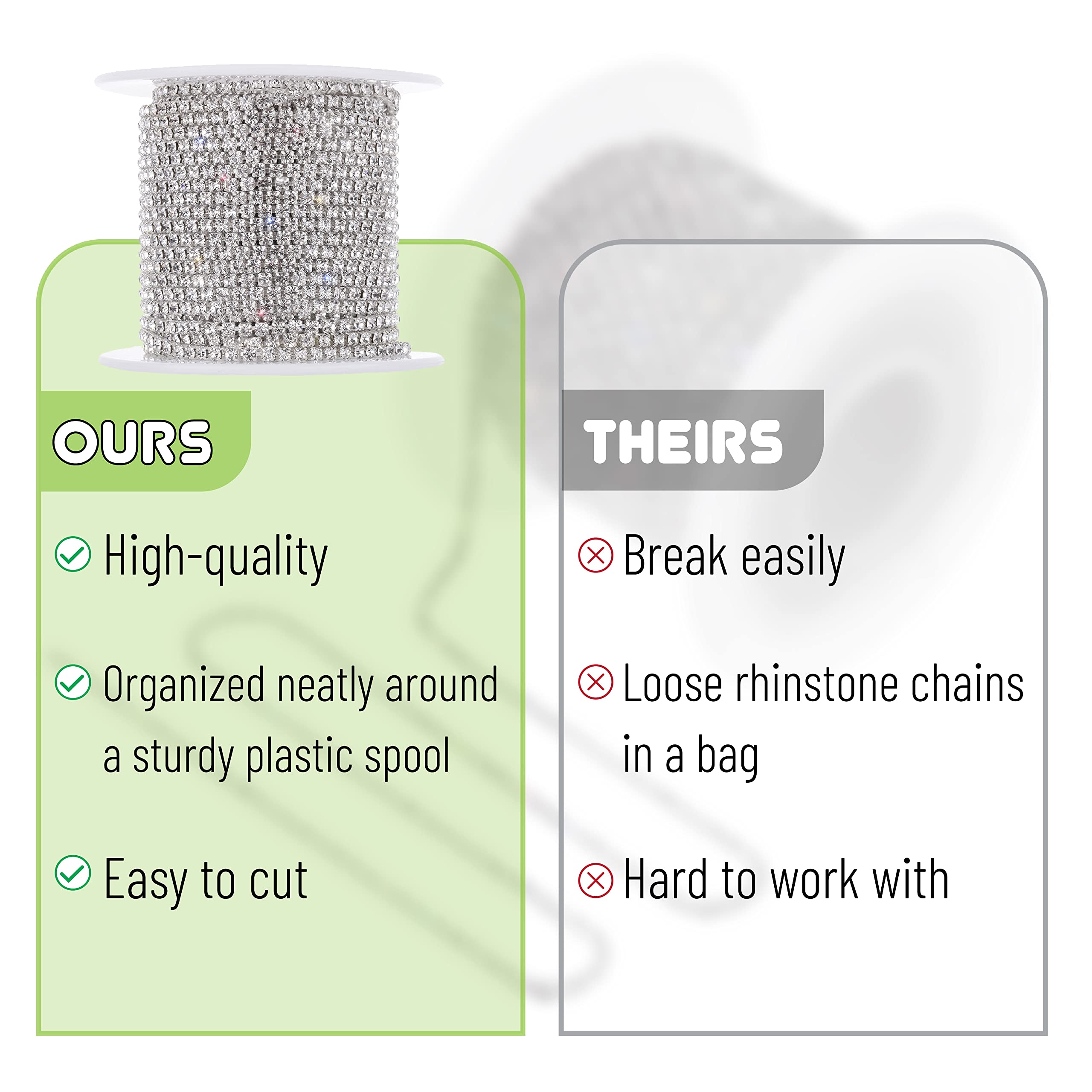 OURS

High-quality

Organized neatly around a sturdy plastic spool

Easy to cut

THEIRS

Break easily

Loose rhinstone chains in a bag

Hard to work with